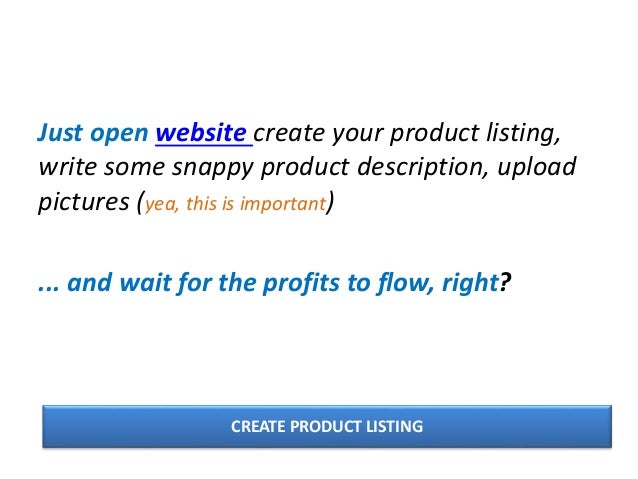 Just open website create your product listing, write some snappy product description, upload pictures (yea, this is important)

... and wait for the profits to flow, right?

CREATE PRODUCT LISTING